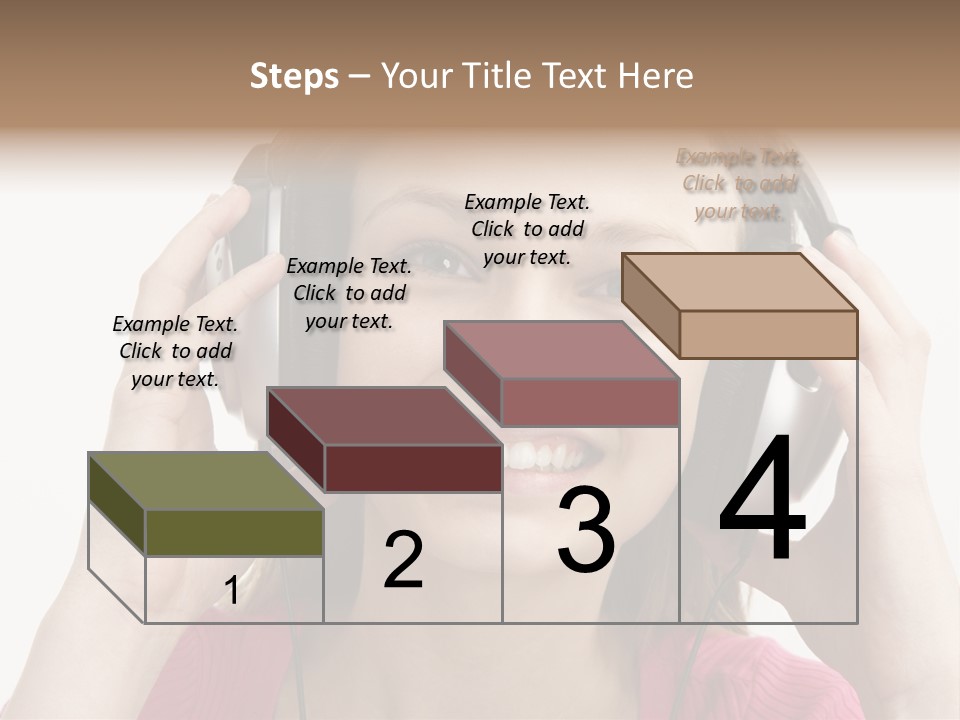 Steps – Your Title Text Here

Example Text. Click to add your text.

Example Text. Click to add your text.

Example Text. Click to add your text.

Example Text. Click to add your text.

1

2

3

4